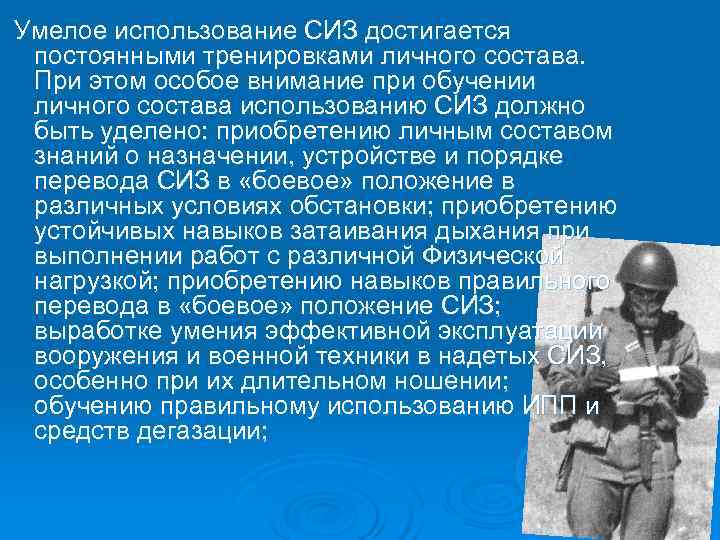 Умелое использование СИЗ достигается постоянными тренировками личного состава. При этом особое внимание при обучении личного состава использованию СИЗ должно быть уделено: приобретению личным составом знаний о назначении, устройстве и порядке перевода СИЗ в «боевое» положение в различных условиях обстановки; приобретению устойчивых навыков затаивания дыхания при выполнении работ с различной Физической нагрузкой; приобретению навыков правильного перевода в «боевое» положение СИЗ; выработке умения эффективной эксплуатации вооружения и военной техники в надетых СИЗ, особенно при их длительном ношении; обучению правильному использованию ИПП и средств дегазации;